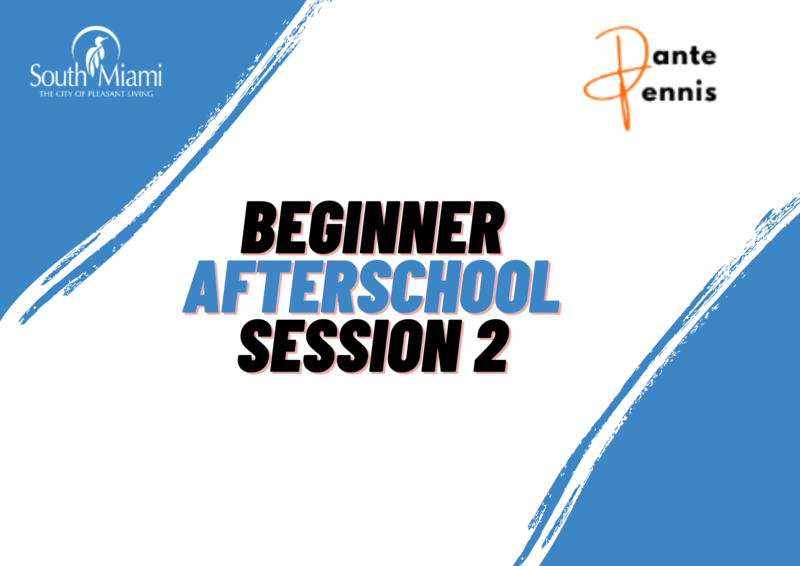 South Miami
THE CITY OF PLEASANT LIVING

Dante
Tennis

BEGINNER
AFTERSCHOOL
SESSION 2